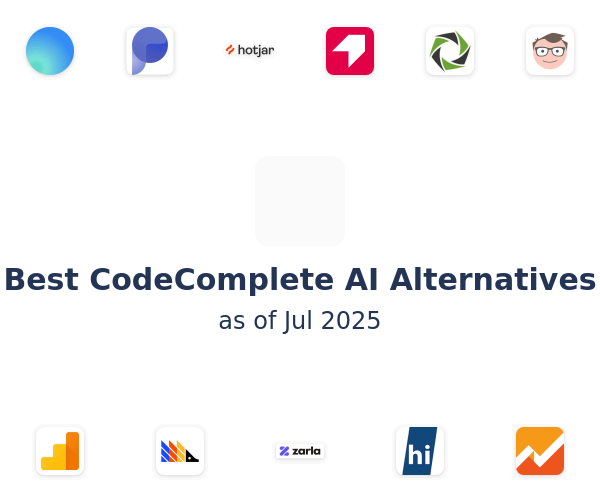 hotjar

Best CodeComplete AI Alternatives
as of Jul 2025

zarla

hi